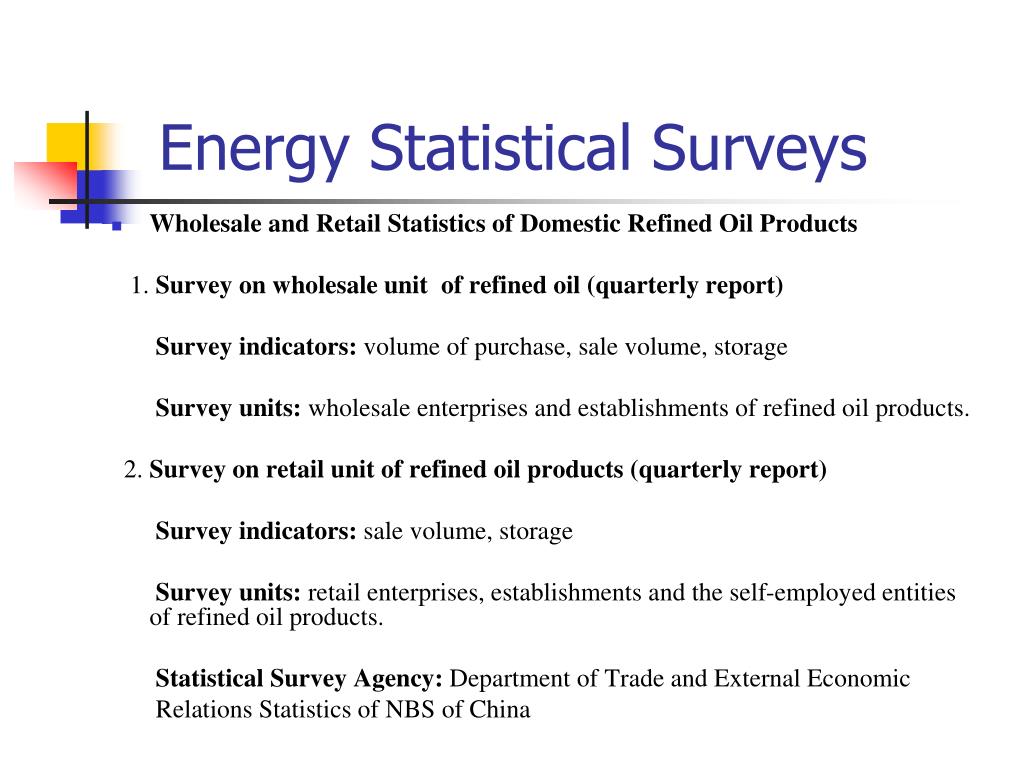 Energy Statistical Surveys

Wholesale and Retail Statistics of Domestic Refined Oil Products

1. Survey on wholesale unit of refined oil (quarterly report)

Survey indicators: volume of purchase, sale volume, storage

Survey units: wholesale enterprises and establishments of refined oil products.

2. Survey on retail unit of refined oil products (quarterly report)

Survey indicators: sale volume, storage

Survey units: retail enterprises, establishments and the self-employed entities of refined oil products.

Statistical Survey Agency: Department of Trade and External Economic Relations Statistics of NBS of China